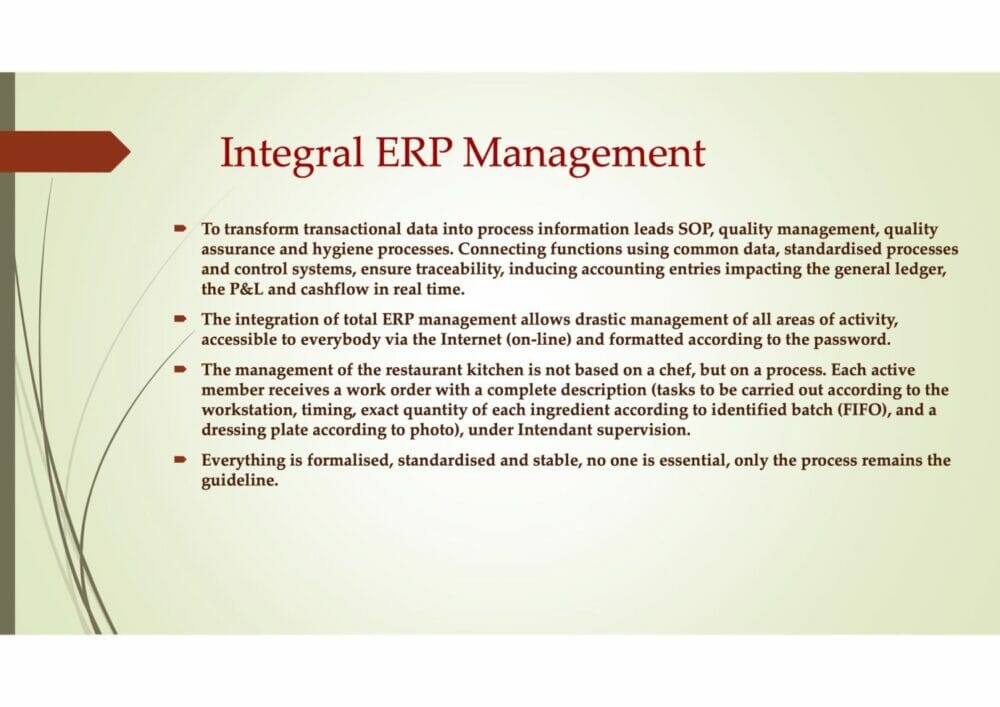 Integral ERP Management

To transform transactional data into process information leads SOP, quality management, quality assurance and hygiene processes. Connecting functions using common data, standardised processes and control systems, ensure traceability, inducing accounting entries impacting the general ledger, the P&L and cashflow in real time.

The integration of total ERP management allows drastic management of all areas of activity, accessible to everybody via the Internet (on-line) and formatted according to the password.

The management of the restaurant kitchen is not based on a chef, but on a process. Each active member receives a work order with a complete description (tasks to be carried out according to the workstation, timing, exact quantity of each ingredient according to identified batch (FIFO), and a dressing plate according to photo), under Intendant supervision.

Everything is formalised, standardised and stable, no one is essential, only the process remains the guideline.